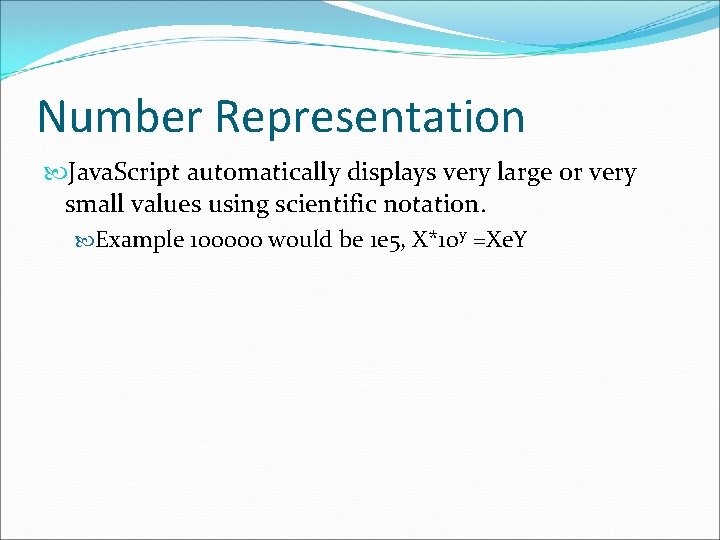 Number Representation

JavaScript automatically displays very large or very small values using scientific notation.

Example 100000 would be 1e5, $X*10^y$ =XeY